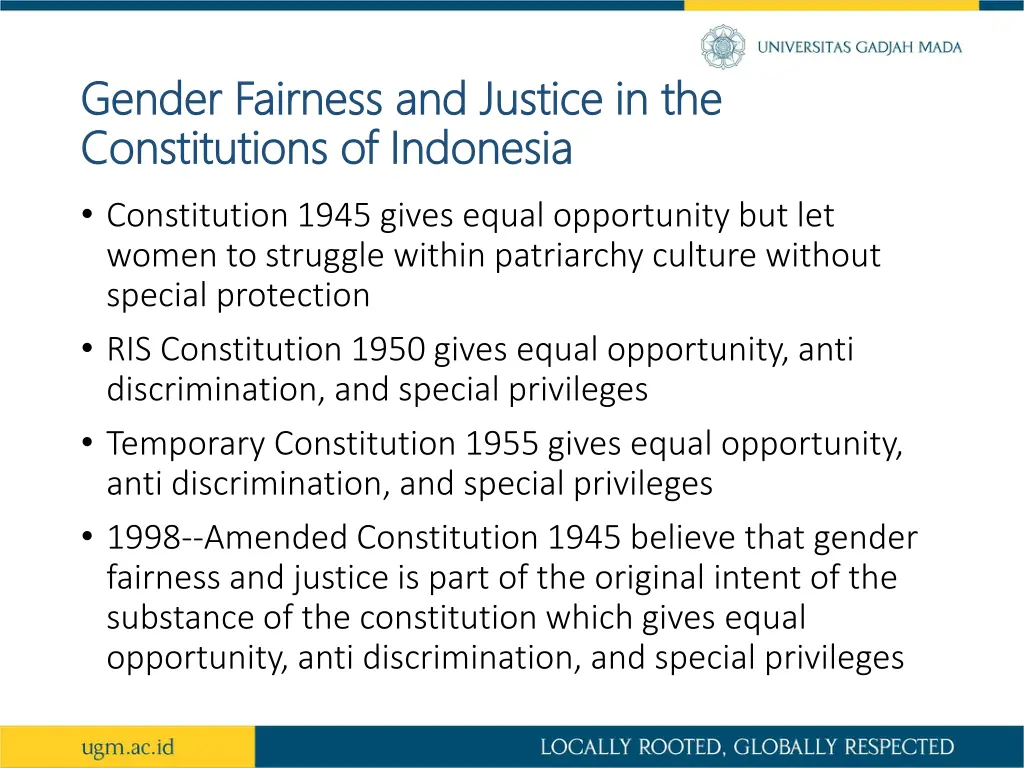 UNIVERSITAS GADJAH MADA

Gender Fairness and Justice in the Constitutions of Indonesia

• Constitution 1945 gives equal opportunity but let women to struggle within patriarchy culture without special protection
• RIS Constitution 1950 gives equal opportunity, anti discrimination, and special privileges
• Temporary Constitution 1955 gives equal opportunity, anti discrimination, and special privileges
• 1998--Amended Constitution 1945 believe that gender fairness and justice is part of the original intent of the substance of the constitution which gives equal opportunity, anti discrimination, and special privileges

ugm.ac.id

LOCALLY ROOTED, GLOBALLY RESPECTED